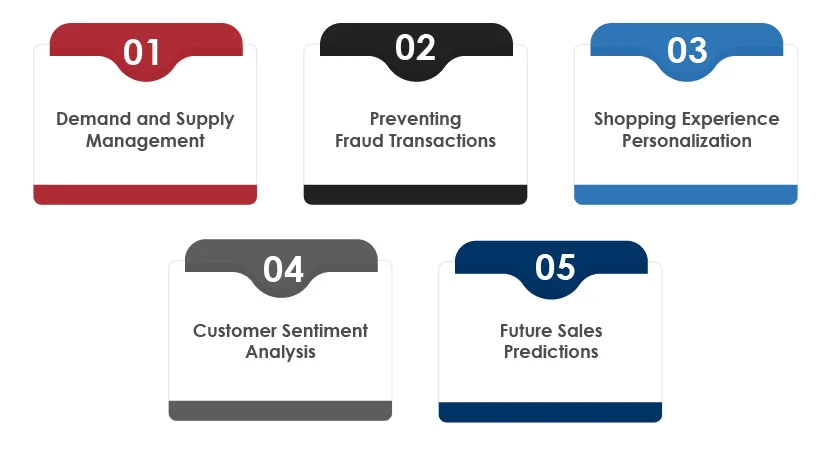 01
Demand and Supply Management

02
Preventing Fraud Transactions

03
Shopping Experience Personalization

04
Customer Sentiment Analysis

05
Future Sales Predictions